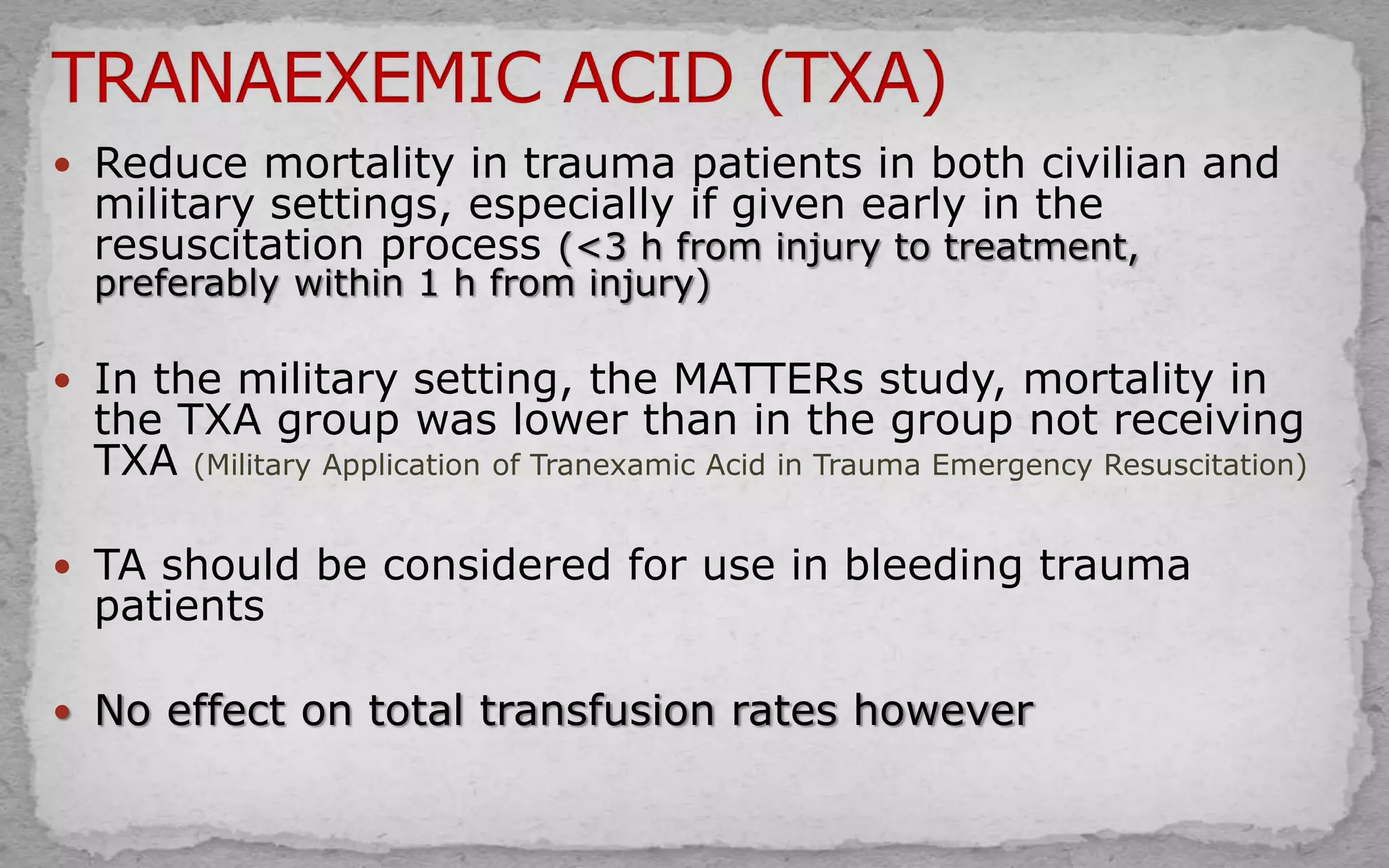 TRANAEXEMIC ACID (TXA)

• Reduce mortality in trauma patients in both civilian and military settings, especially if given early in the resuscitation process (<3 h from injury to treatment, preferably within 1 h from injury)

• In the military setting, the MATTERs study, mortality in the TXA group was lower than in the group not receiving TXA (Military Application of Tranexamic Acid in Trauma Emergency Resuscitation)

• TA should be considered for use in bleeding trauma patients

• No effect on total transfusion rates however